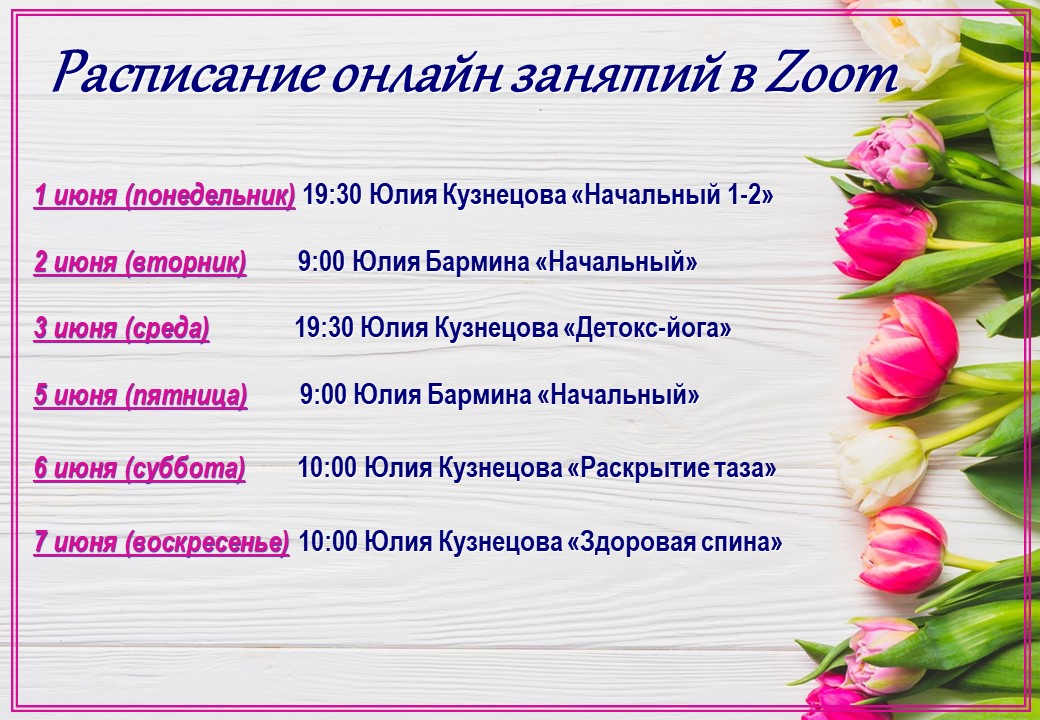 Расписание онлайн занятий в Zoom

1 июня (понедельник) 19:30 Юлия Кузнецова «Начальный 1-2»

2 июня (вторник) 9:00 Юлия Бармина «Начальный»

3 июня (среда) 19:30 Юлия Кузнецова «Детокс-йога»

5 июня (пятница) 9:00 Юлия Бармина «Начальный»

6 июня (суббота) 10:00 Юлия Кузнецова «Раскрытие таза»

7 июня (воскресенье) 10:00 Юлия Кузнецова «Здоровая спина»